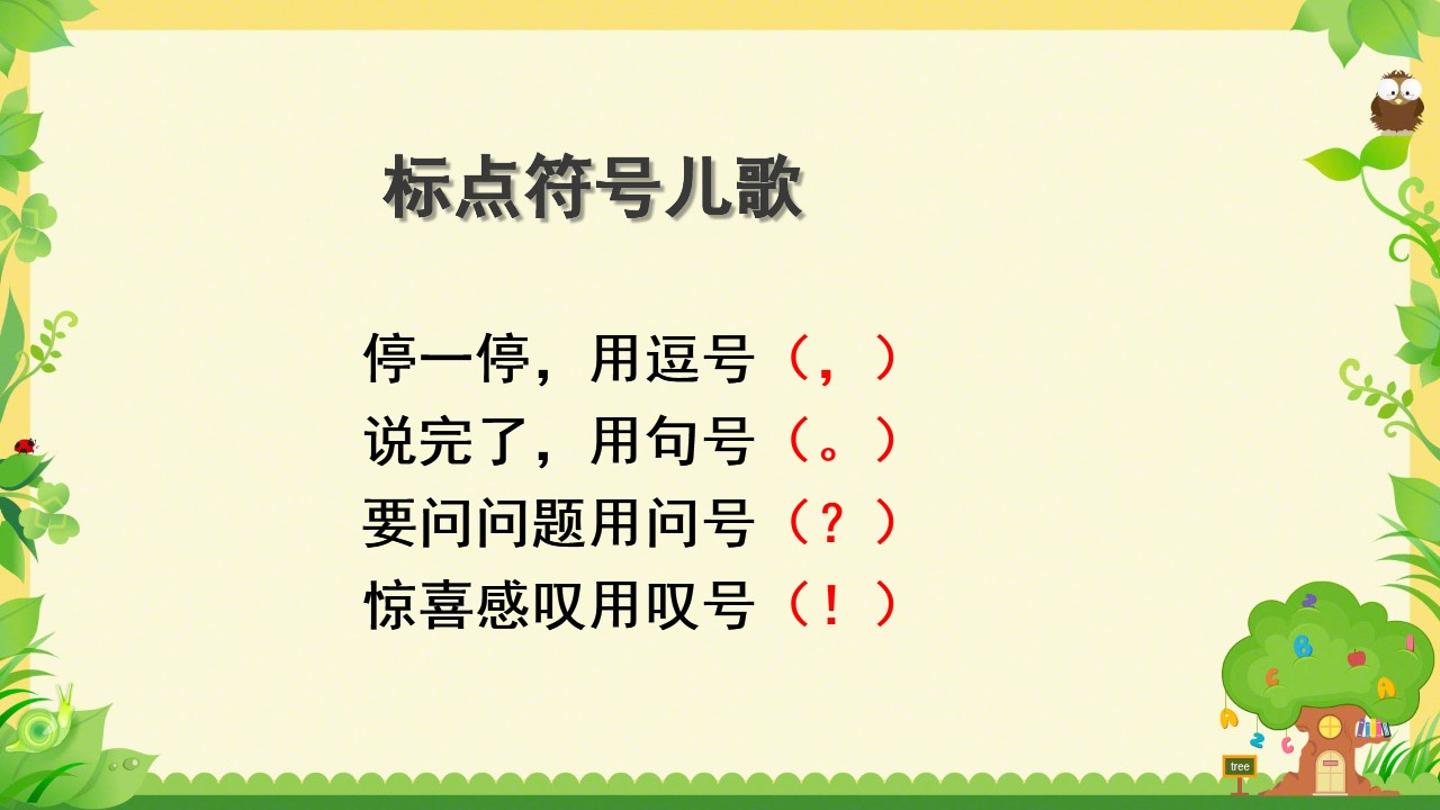 标点符号儿歌

停一停，用逗号（，）
说完了，用句号（。）
要问问题用问号（？）
惊喜感叹用叹号（！）

tree